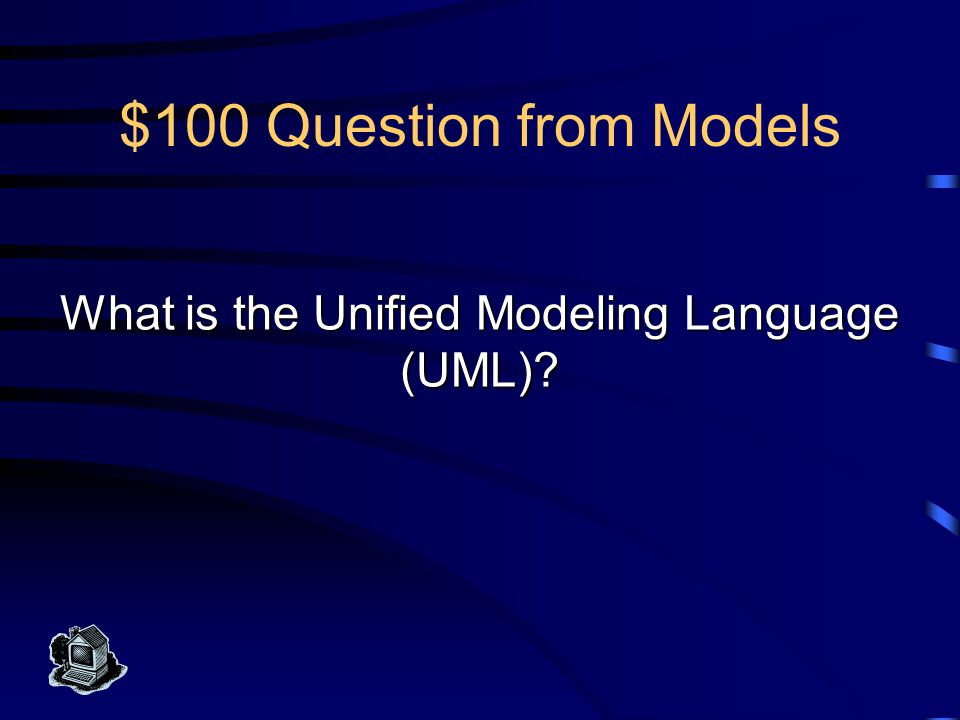 \$100 Question from Models

What is the Unified Modeling Language (UML)?